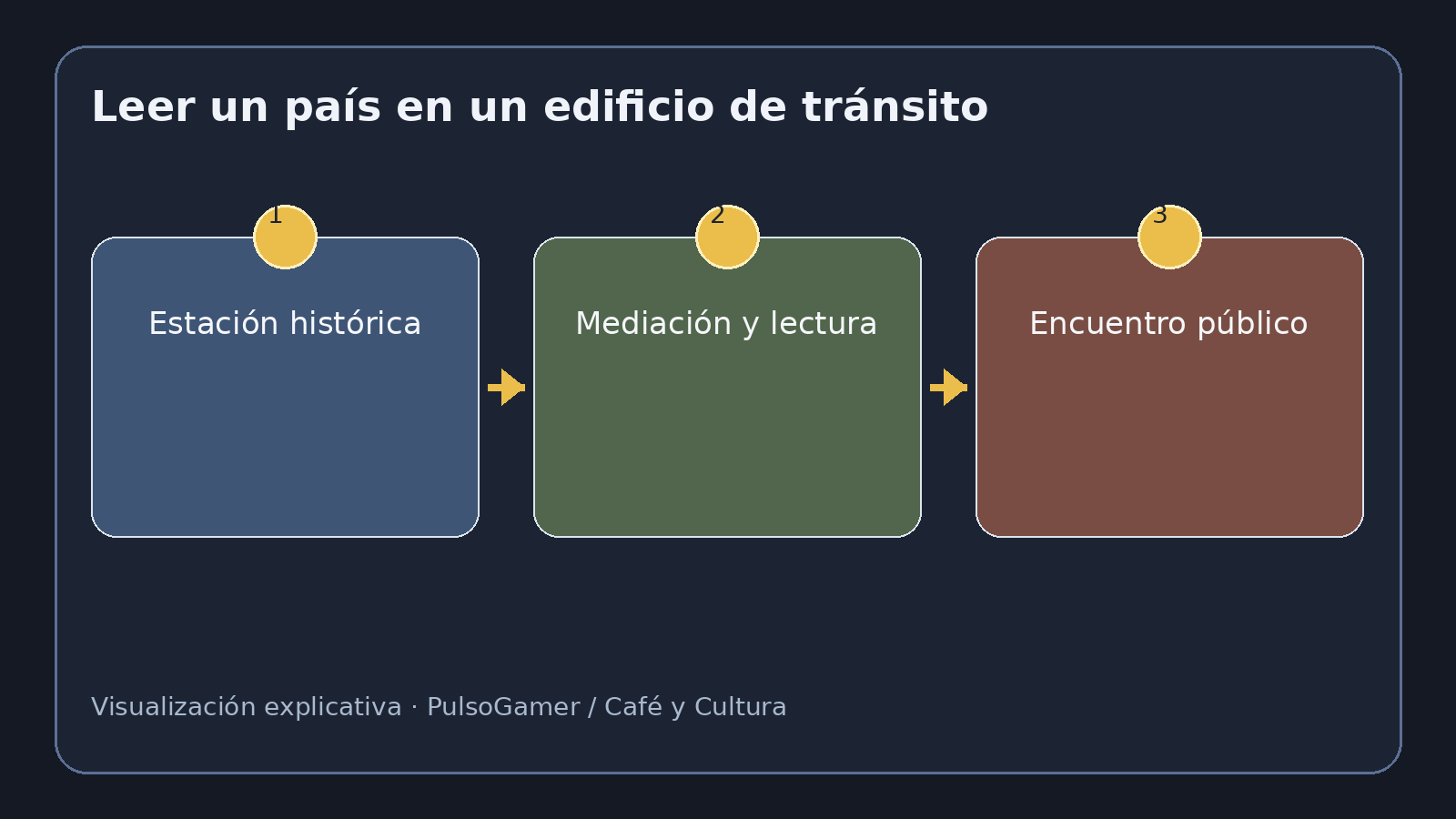 Leer un país en un edificio de tránsito

1
Estación histórica

2
Mediación y lectura

3
Encuentro público

Visualización explicativa · PulsoGamer / Café y Cultura